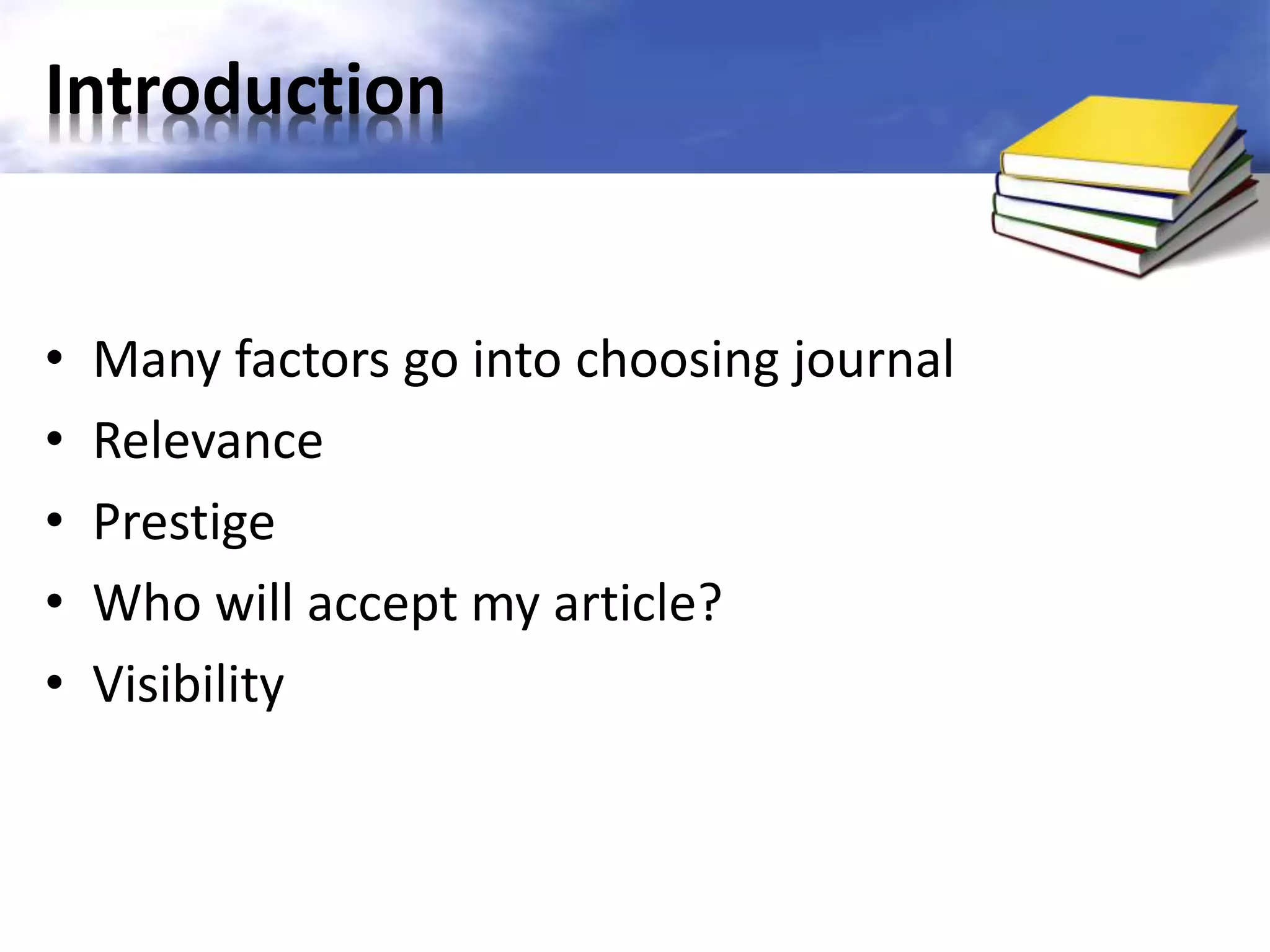 Introduction

• Many factors go into choosing journal
• Relevance
• Prestige
• Who will accept my article?
• Visibility